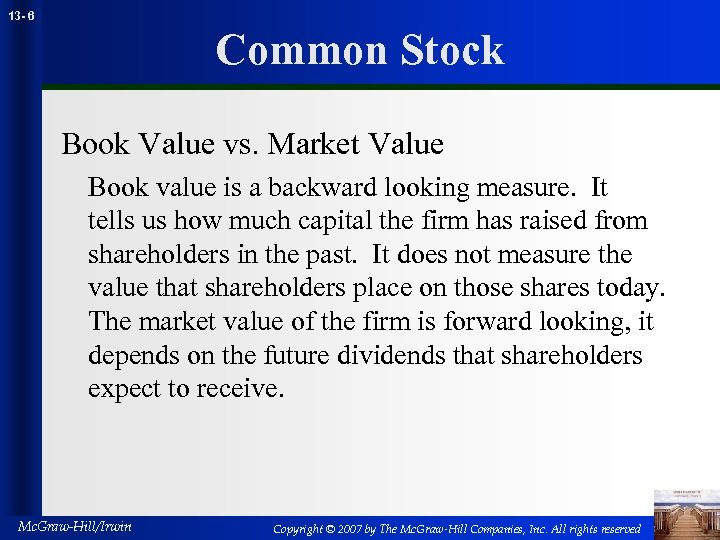 13- 6

Common Stock

Book Value vs. Market Value

Book value is a backward looking measure. It tells us how much capital the firm has raised from shareholders in the past. It does not measure the value that shareholders place on those shares today. The market value of the firm is forward looking, it depends on the future dividends that shareholders expect to receive.

McGraw-Hill/Irwin

Copyright © 2007 by The McGraw-Hill Companies, Inc. All rights reserved